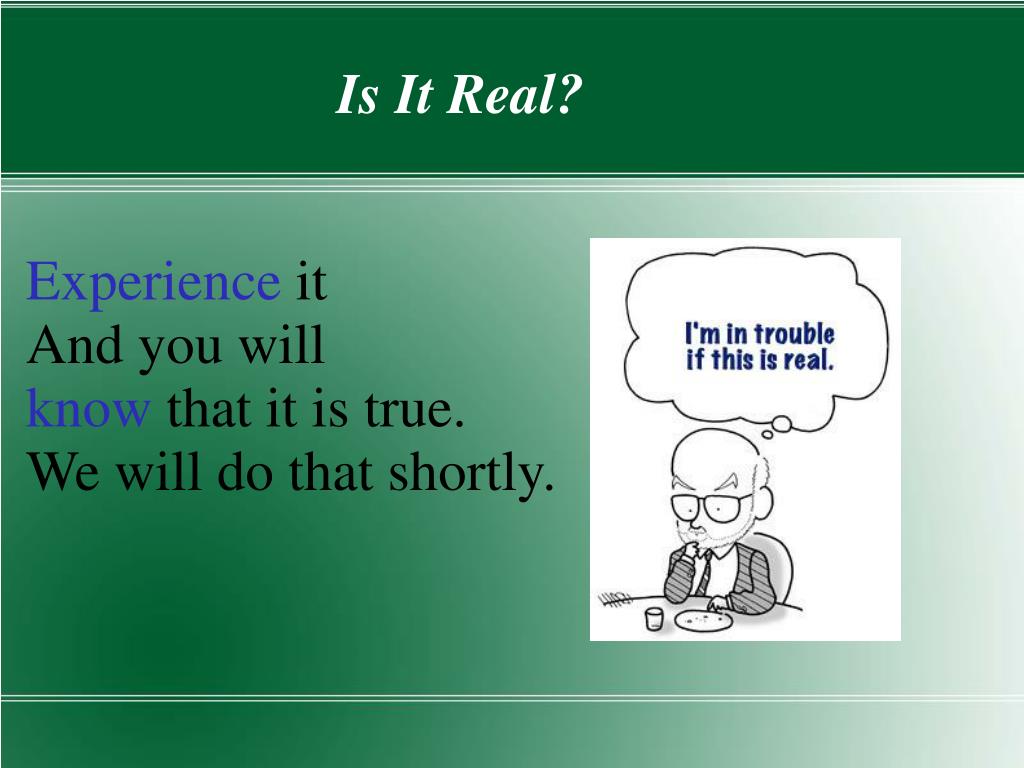 Is It Real?

Experience it
And you will
know that it is true.
We will do that shortly.

I'm in trouble if this is real.